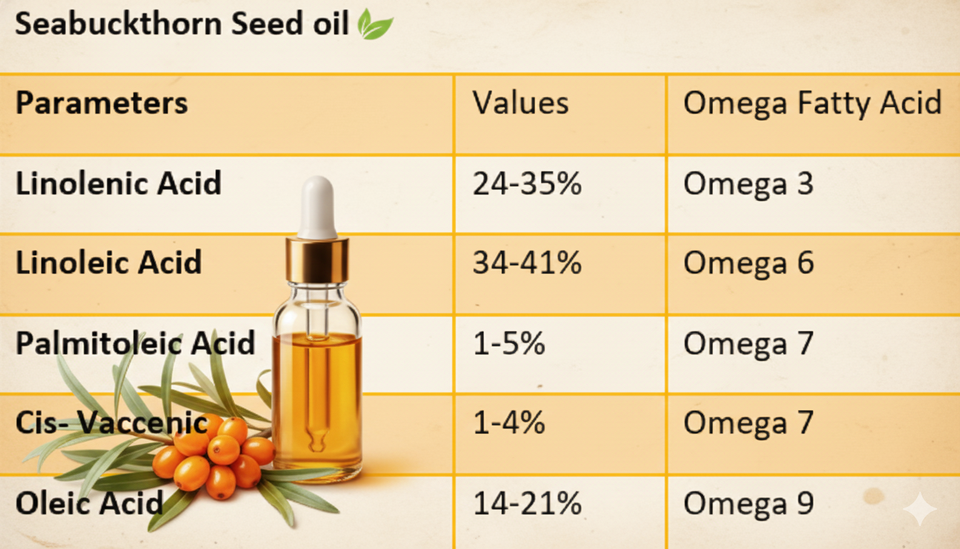 Seabuckthorn Seed oil

| Parameters | Values | Omega Fatty Acid |
|---|---|---|
| Linolenic Acid | 24-35% | Omega 3 |
| Linoleic Acid | 34-41% | Omega 6 |
| Palmitoleic Acid | 1-5% | Omega 7 |
| Cis- Vaccenic | 1-4% | Omega 7 |
| Oleic Acid | 14-21% | Omega 9 |